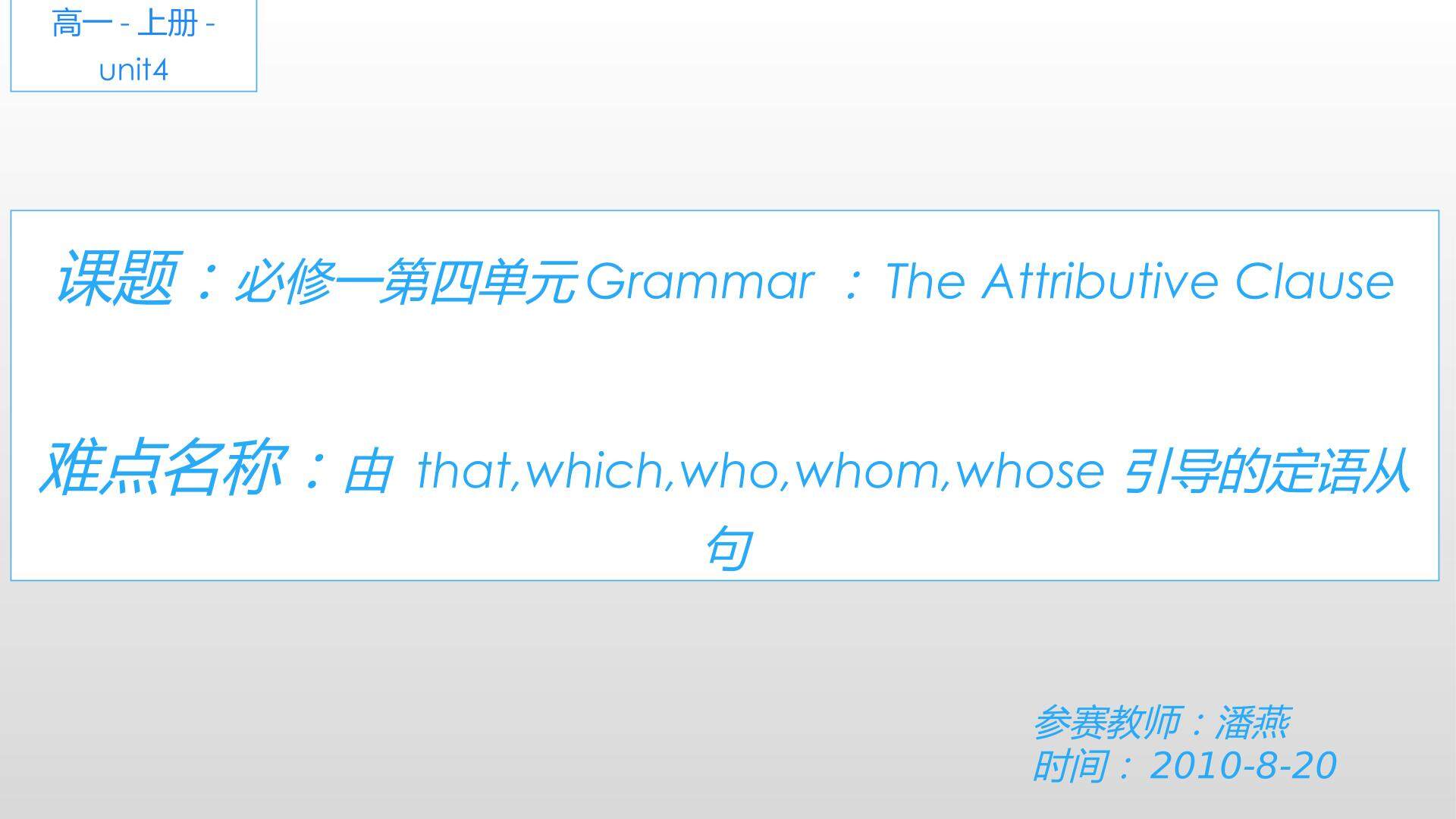 高一 - 上册 - unit4

课题：必修一第四单元 Grammar ：The Attributive Clause

难点名称：由 that,which,who,whom,whose 引导的定语从句

参赛教师：潘燕
时间：2010-8-20